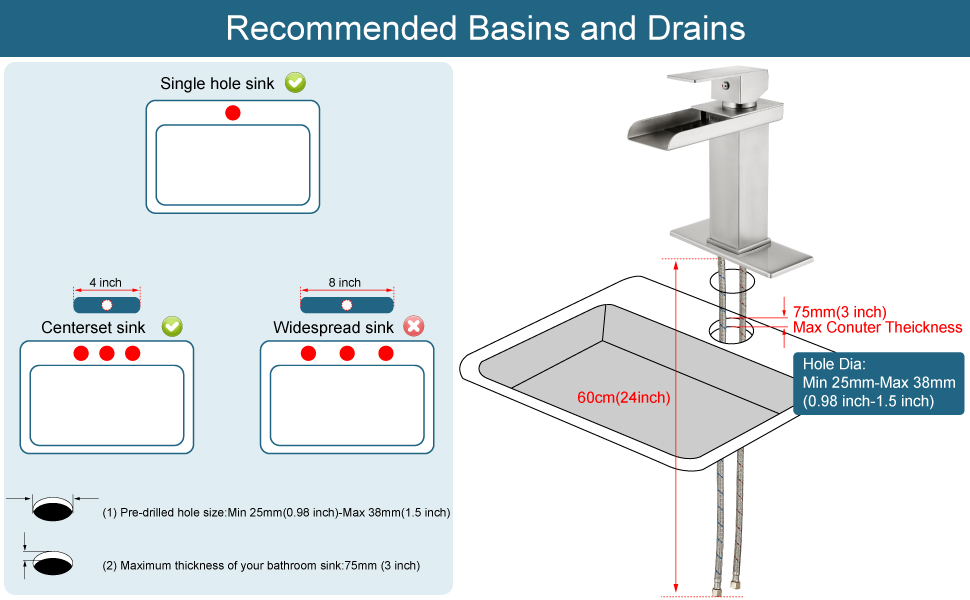 Recommended Basins and Drains

Single hole sink

4 inch

Centerset sink

8 inch

Widespread sink

(1) Pre-drilled hole size:Min 25mm(0.98 inch)-Max 38mm(1.5 inch)

(2) Maximum thickness of your bathroom sink:75mm (3 inch)

75mm(3 inch)
Max Conuter Theickness

Hole Dia:
Min 25mm-Max 38mm
(0.98 inch-1.5 inch)

60cm(24inch)